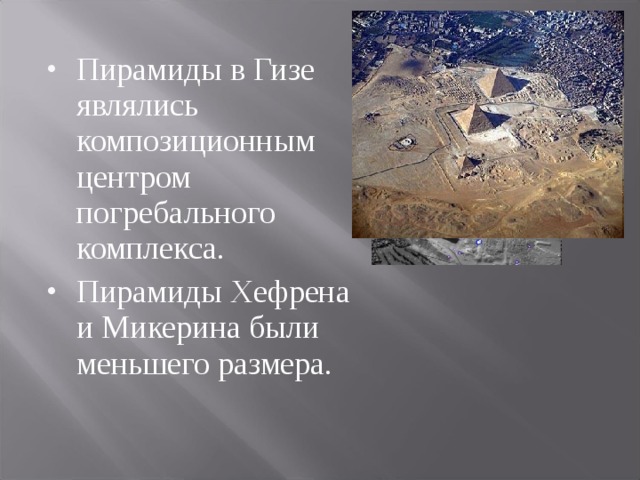 • Пирамиды в Гизе являлись композиционным центром погребального комплекса.

• Пирамиды Хефрена и Микерина были меньшего размера.